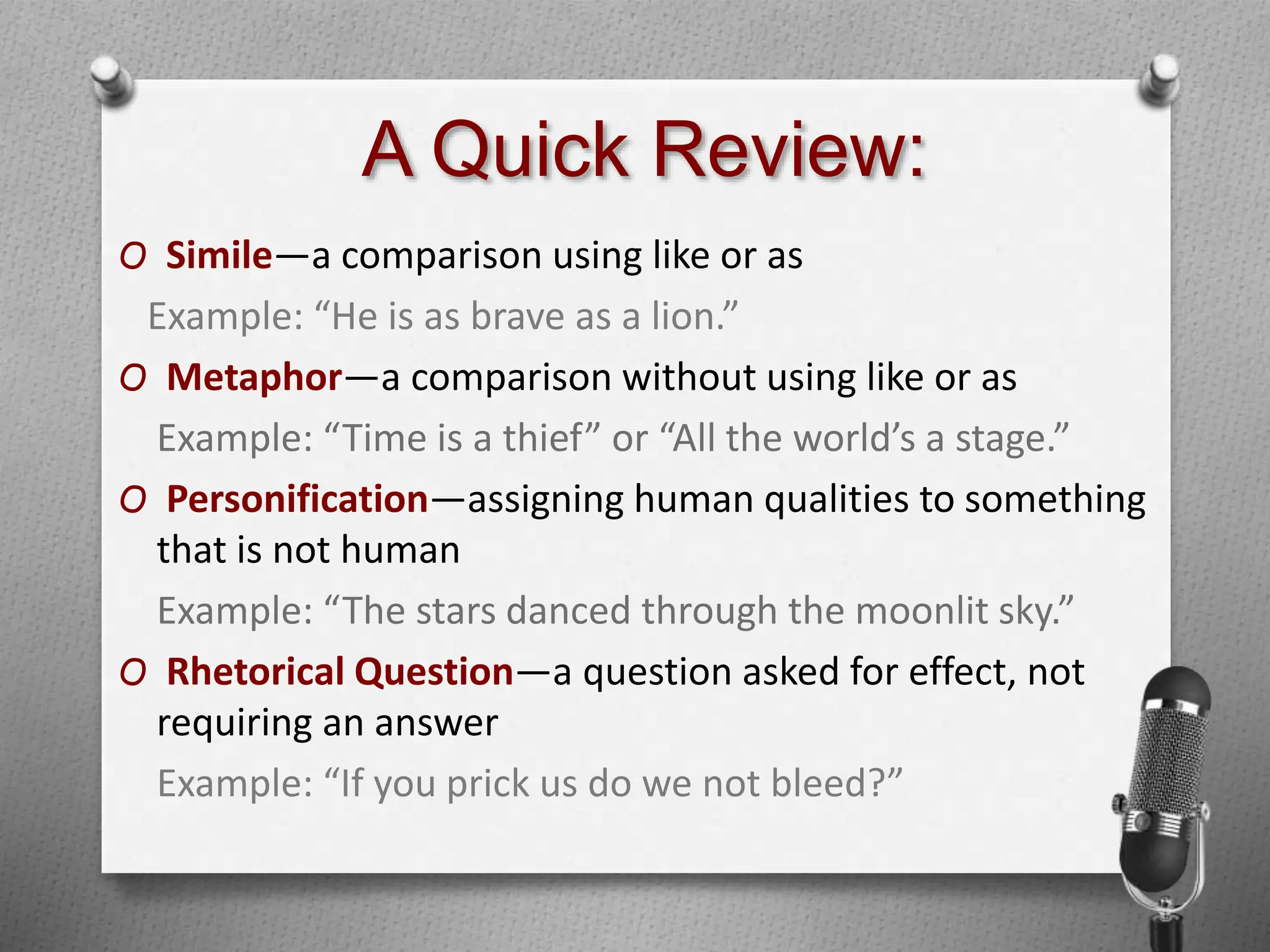 A Quick Review:

O Simile—a comparison using like or as

Example: “He is as brave as a lion.”

O Metaphor—a comparison without using like or as

Example: “Time is a thief” or “All the world’s a stage.”

O Personification—assigning human qualities to something that is not human

Example: “The stars danced through the moonlit sky.”

O Rhetorical Question—a question asked for effect, not requiring an answer

Example: “If you prick us do we not bleed?”